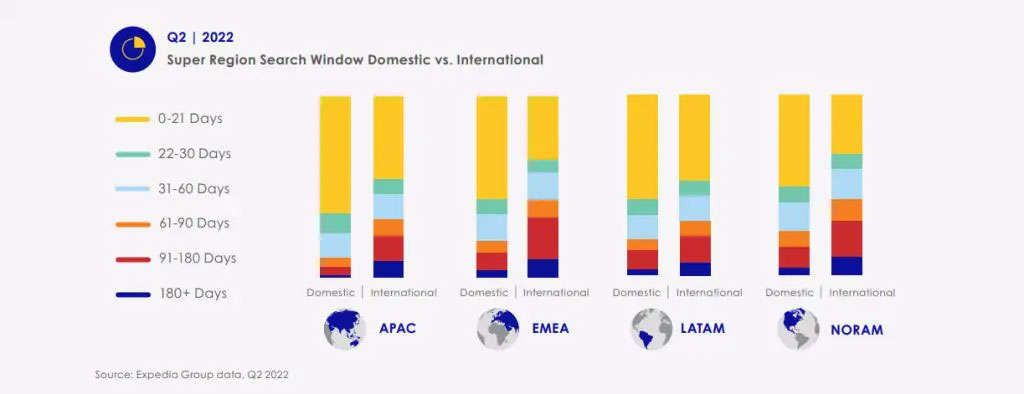 Q2 | 2022
Super Region Search Window Domestic vs. International

0-21 Days
22-30 Days
31-60 Days
61-90 Days
91-180 Days
180+ Days

Domestic | International
APAC

Domestic | International
EMEA

Domestic | International
LATAM

Domestic | International
NORAM

Source: Expedia Group data, Q2 2022